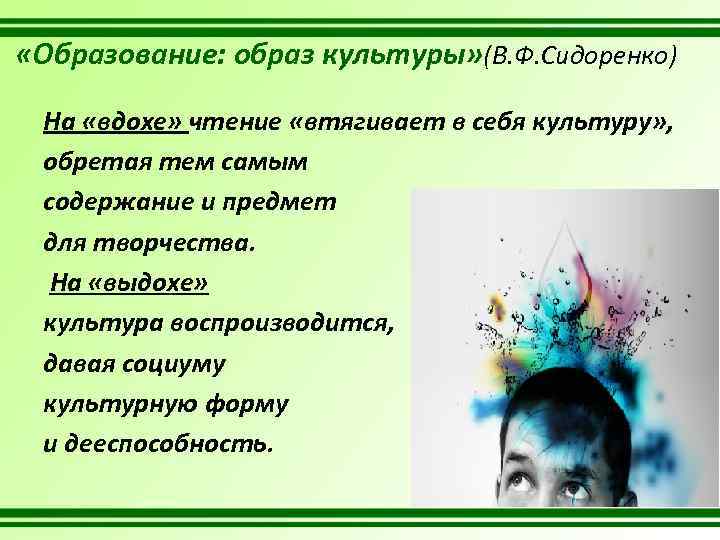 «Образование: образ культуры»(В.Ф.Сидоренко)

На «вдохе» чтение «втягивает в себя культуру», обретая тем самым содержание и предмет для творчества.

На «выдохе» культура воспроизводится, давая социуму культурную форму и дееспособность.